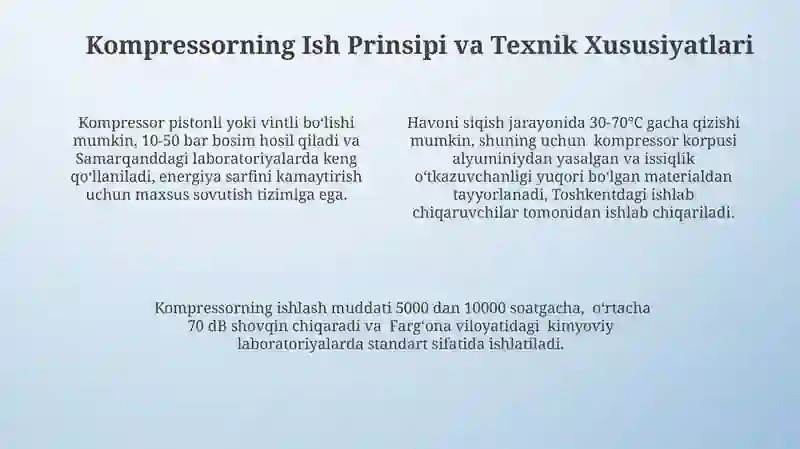 Kompressorning Ish Prinsipi va Texnik Xususiyatlari

Kompressor pistonli yoki vintli boʻlishi mumkin, 10-50 bar bosim hosil qiladi va Samarqanddagi laboratoriyalarda keng qoʻllaniladi, energiya sarfini kamaytirish uchun maxsus sovutish tizimiga ega.

Havoni siqish jarayonida 30-70°C gacha qizishi mumkin, shuning uchun kompressor korpusi alyuminiydan yasalgan va issiqlik oʻtkazuvchanligi yuqori boʻlgan materialdan tayyorlanadi, Toshkentdagi ishlab chiqaruvchilar tomonidan ishlab chiqariladi.

Kompressorning ishlash muddati 5000 dan 10000 soatgacha, oʻrtacha 70 dB shovqin chiqaradi va Fargʻona viloyatidagi kimyoviy laboratoriyalarda standart sifatida ishlatiladi.